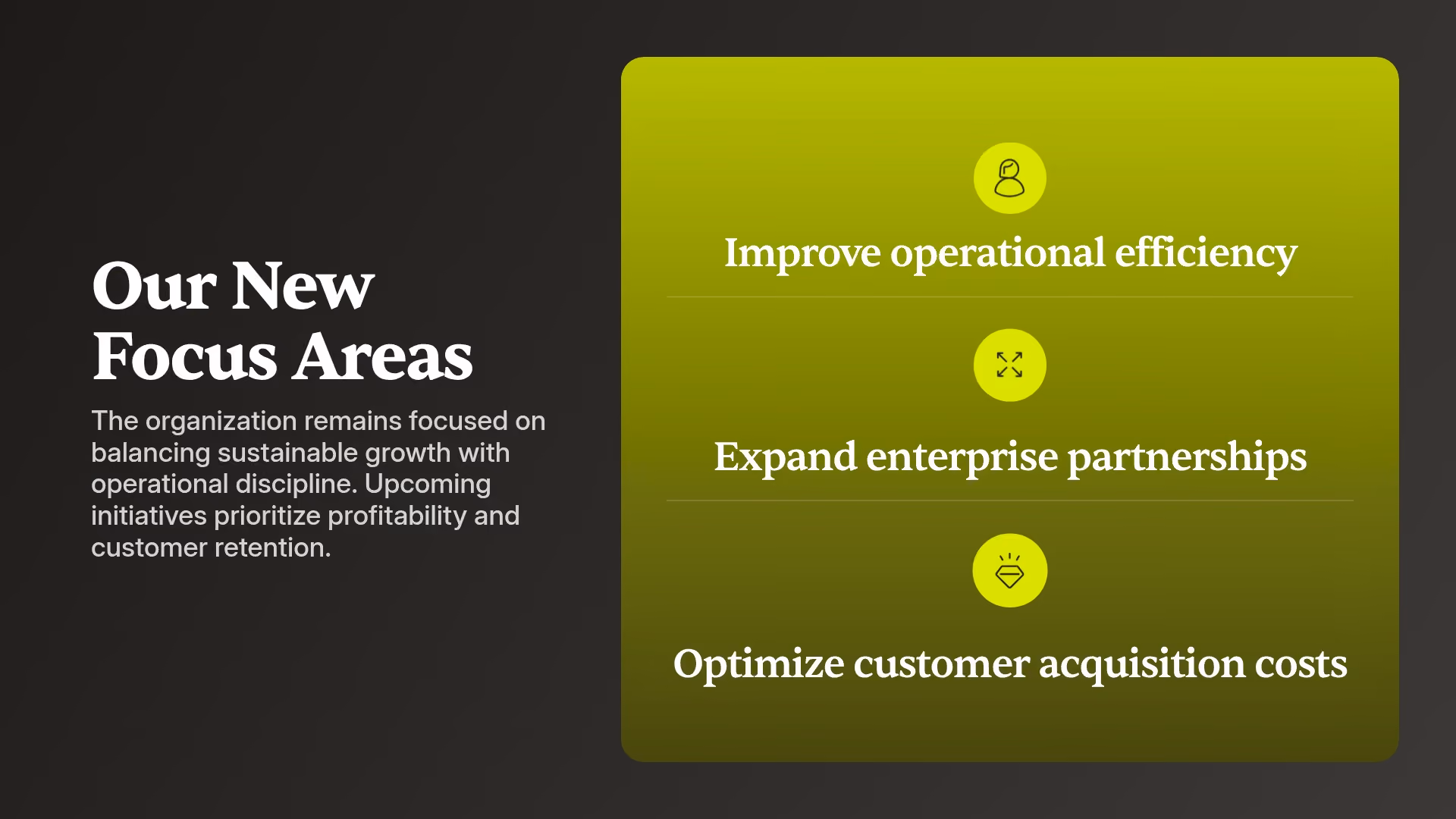 Our New
Focus Areas

The organization remains focused on balancing sustainable growth with operational discipline. Upcoming initiatives prioritize profitability and customer retention.

Improve operational efficiency

Expand enterprise partnerships

Optimize customer acquisition costs